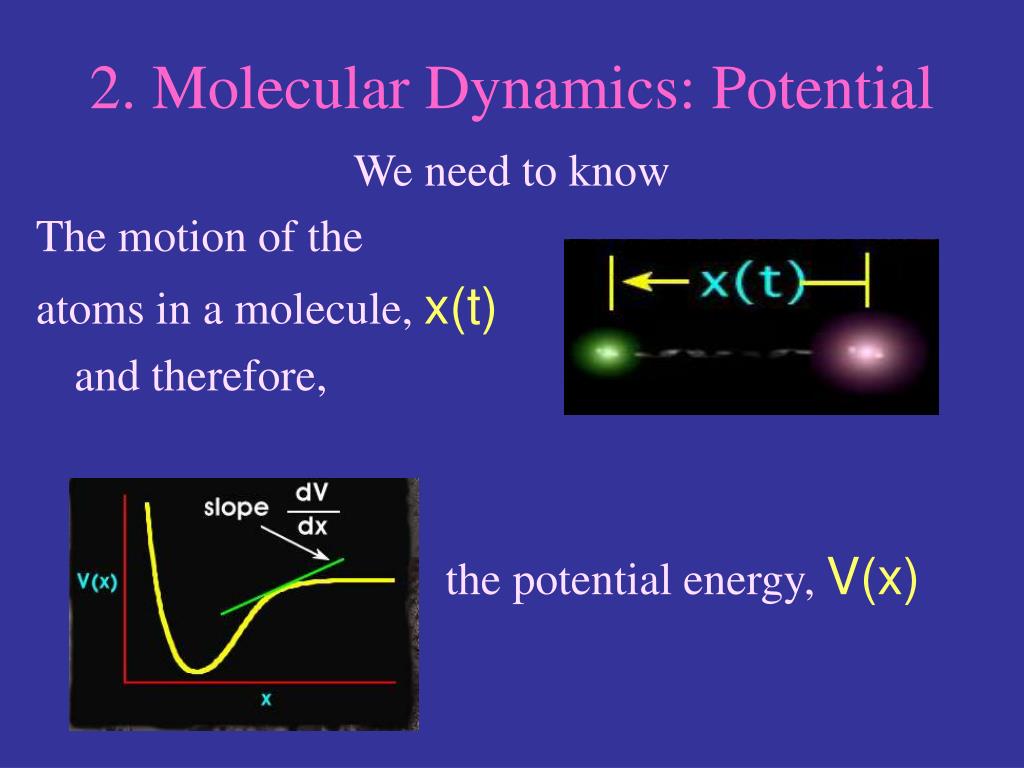 2. Molecular Dynamics: Potential

We need to know

The motion of the atoms in a molecule, x(t) and therefore,

x(t)

slope $\frac{dV}{dx}$

V(x)

x

the potential energy, V(x)